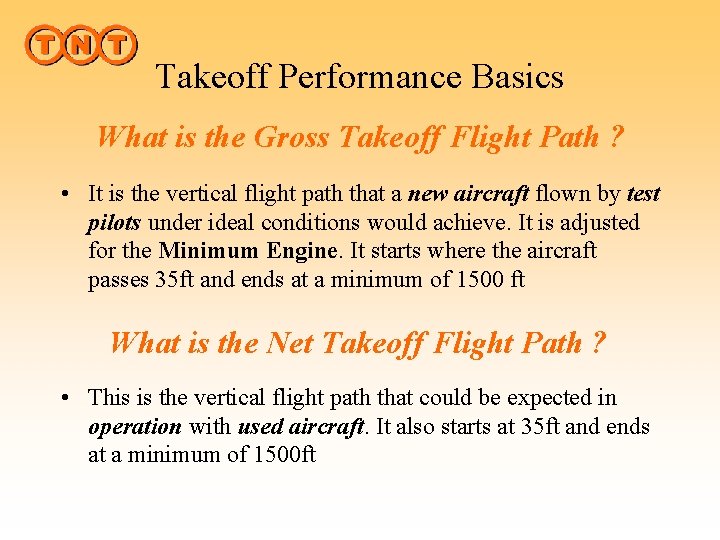 TNT

Takeoff Performance Basics

What is the Gross Takeoff Flight Path ?

• It is the vertical flight path that a new aircraft flown by test pilots under ideal conditions would achieve. It is adjusted for the Minimum Engine. It starts where the aircraft passes 35ft and ends at a minimum of 1500 ft

What is the Net Takeoff Flight Path ?

• This is the vertical flight path that could be expected in operation with used aircraft. It also starts at 35ft and ends at a minimum of 1500ft